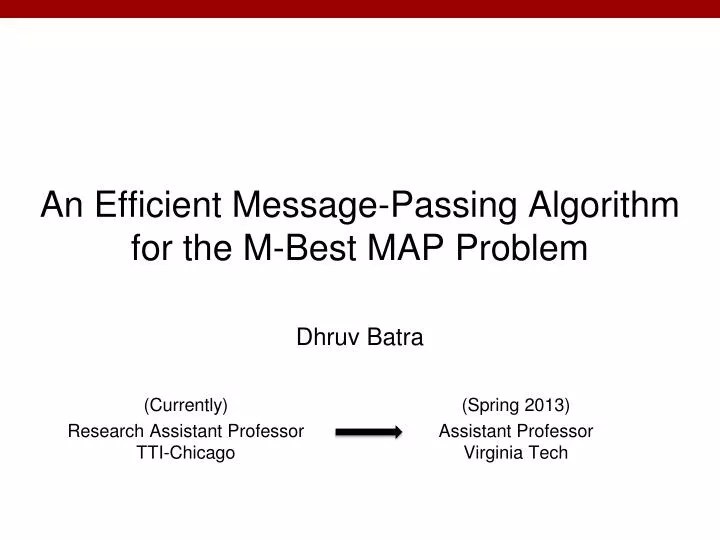 An Efficient Message-Passing Algorithm for the M-Best MAP Problem

Dhruv Batra

(Currently)
Research Assistant Professor
TTI-Chicago

(Spring 2013)
Assistant Professor
Virginia Tech